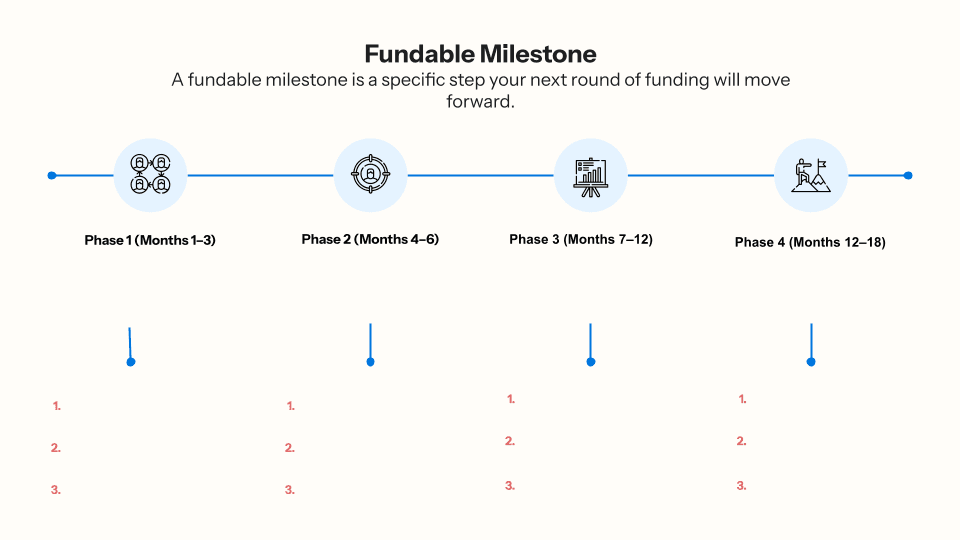 Fundable Milestone

A fundable milestone is a specific step your next round of funding will move forward.

Phase 1 (Months 1–3)

1.
2.
3.

Phase 2 (Months 4–6)

1.
2.
3.

Phase 3 (Months 7–12)

1.
2.
3.

Phase 4 (Months 12–18)

1.
2.
3.